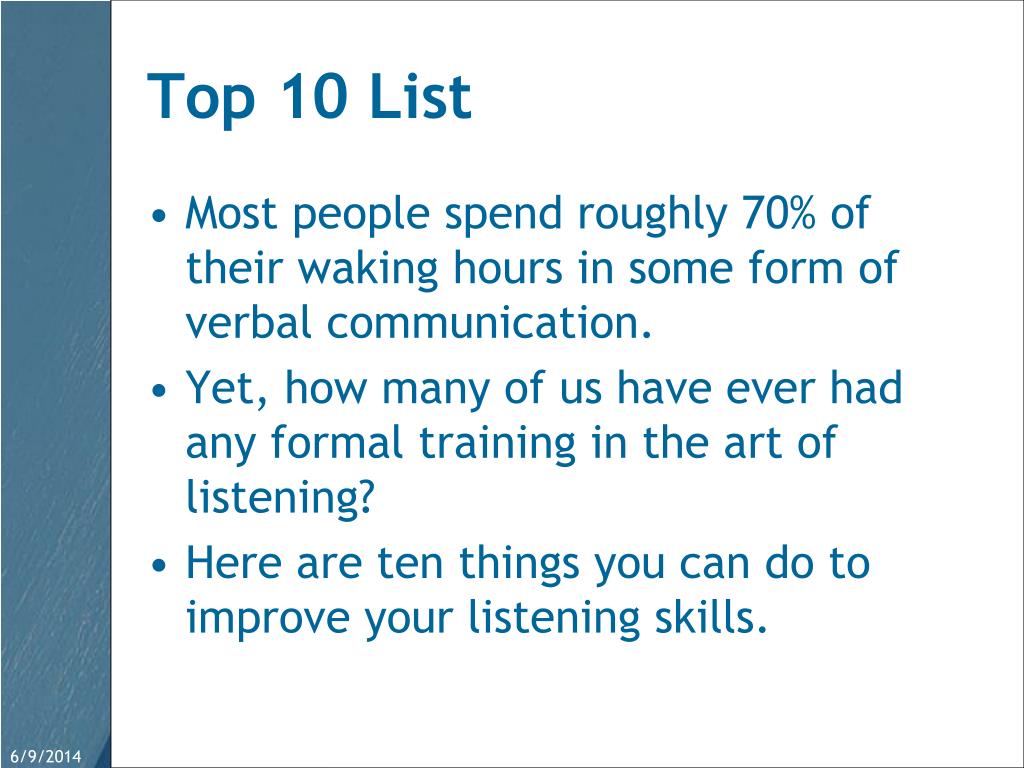 Top 10 List

• Most people spend roughly 70% of their waking hours in some form of verbal communication.

• Yet, how many of us have ever had any formal training in the art of listening?

• Here are ten things you can do to improve your listening skills.

6/9/2014